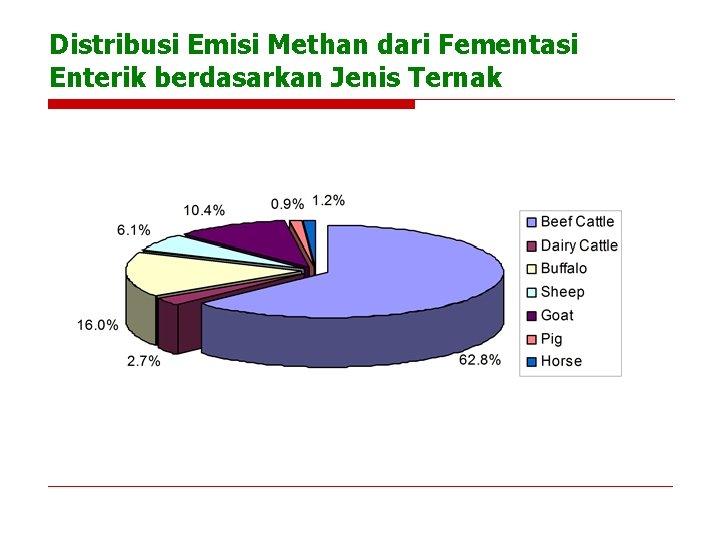 Distribusi Emisi Methan dari Fementasi Enterik berdasarkan Jenis Ternak

10.4%
0.9%
1.2%
6.1%
16.0%
2.7%
62.8%

Beef Cattle
Dairy Cattle
Buffalo
Sheep
Goat
Pig
Horse